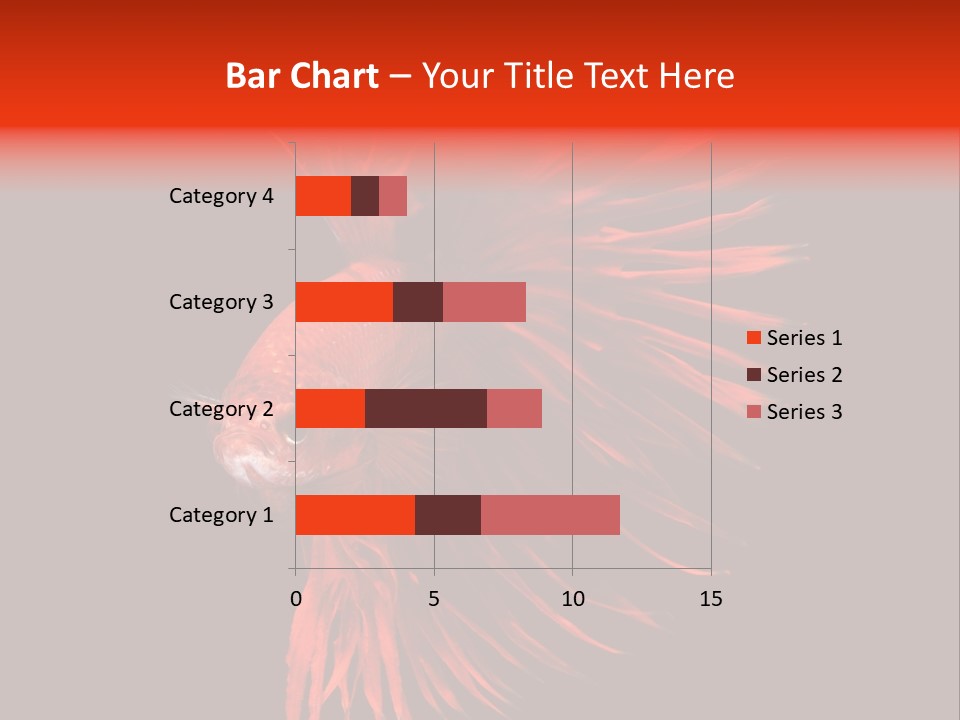 Bar Chart – Your Title Text Here

Category 4
Category 3
Category 2
Category 1

0
5
10
15

Series 1
Series 2
Series 3